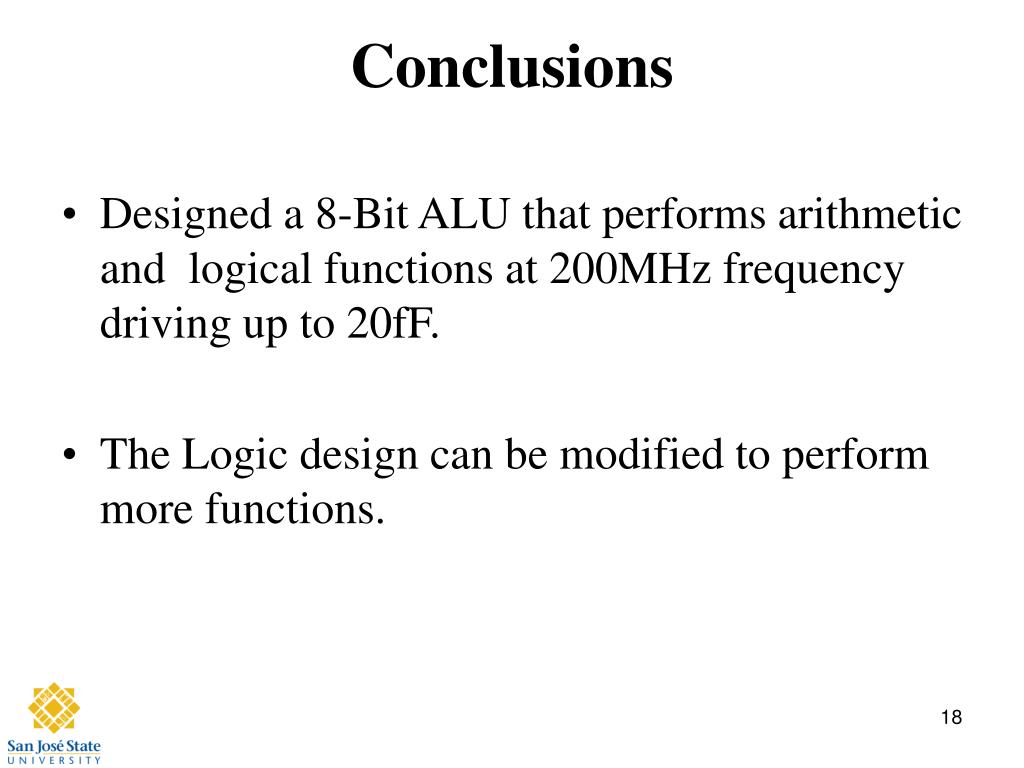 Conclusions

• Designed a 8-Bit ALU that performs arithmetic and logical functions at 200MHz frequency driving up to 20fF.

• The Logic design can be modified to perform more functions.

San José State
UNIVERSITY

18